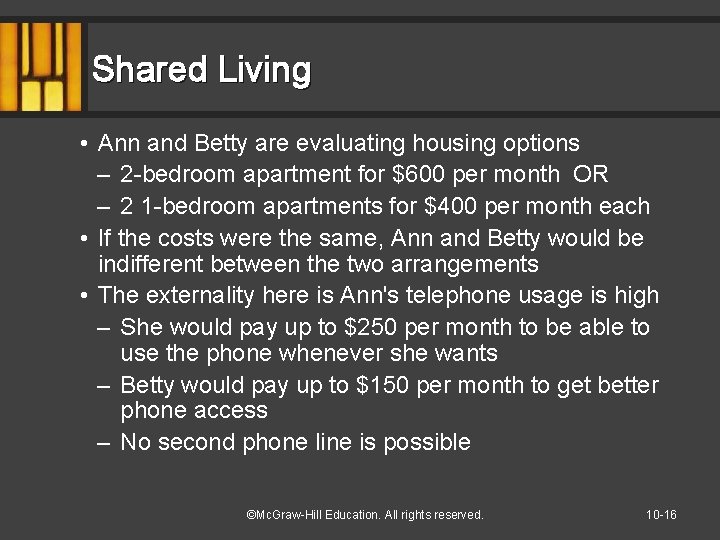 Shared Living

• Ann and Betty are evaluating housing options
– 2-bedroom apartment for \$600 per month OR
– 2 1-bedroom apartments for \$400 per month each
• If the costs were the same, Ann and Betty would be indifferent between the two arrangements
• The externality here is Ann's telephone usage is high
– She would pay up to \$250 per month to be able to use the phone whenever she wants
– Betty would pay up to \$150 per month to get better phone access
– No second phone line is possible

©McGraw-Hill Education. All rights reserved.

10-16